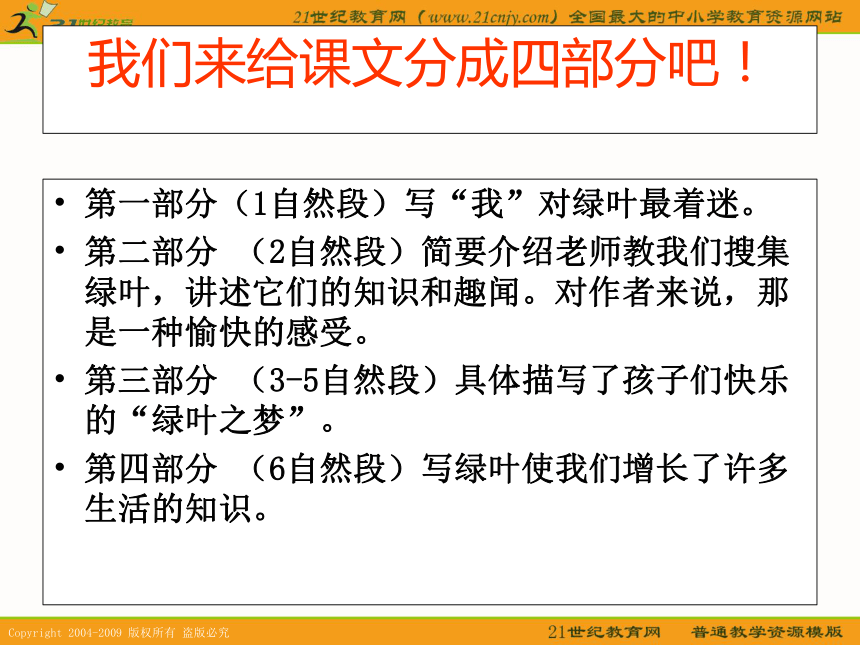 21世纪教育

21世纪教育网（www.21cnjy.com）全国最大的中小学教育资源网站

我们来给课文分成四部分吧！

• 第一部分（1自然段）写“我”对绿叶最着迷。

• 第二部分 （2自然段）简要介绍老师教我们搜集绿叶，讲述它们的知识和趣闻。对作者来说，那是一种愉快的感受。

• 第三部分 （3-5自然段）具体描写了孩子们快乐的“绿叶之梦”。

• 第四部分 （6自然段）写绿叶使我们增长了许多生活的知识。

Copyright 2004-2009 版权所有 盗版必究

21世纪教育网 普通教学资源模版